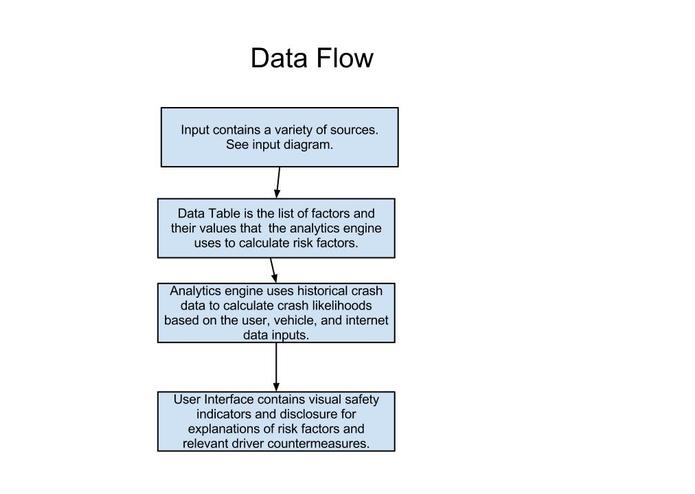 Data Flow

Input contains a variety of sources. See input diagram.

Data Table is the list of factors and their values that the analytics engine uses to calculate risk factors.

Analytics engine uses historical crash data to calculate crash likelihoods based on the user, vehicle, and internet data inputs.

User Interface contains visual safety indicators and disclosure for explanations of risk factors and relevant driver countermeasures.